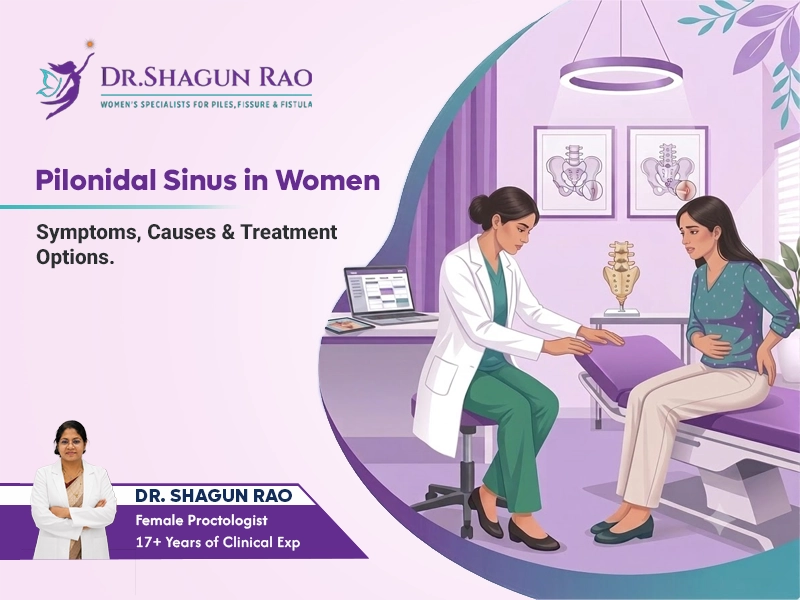 DR.SHAGUN RAO
WOMEN'S SPECIALISTS FOR PILES, FISSURE & FISTULA

Pilonidal Sinus in Women

Symptoms, Causes & Treatment Options.

DR. SHAGUN RAO
Female Proctologist
17+ Years of Clinical Exp